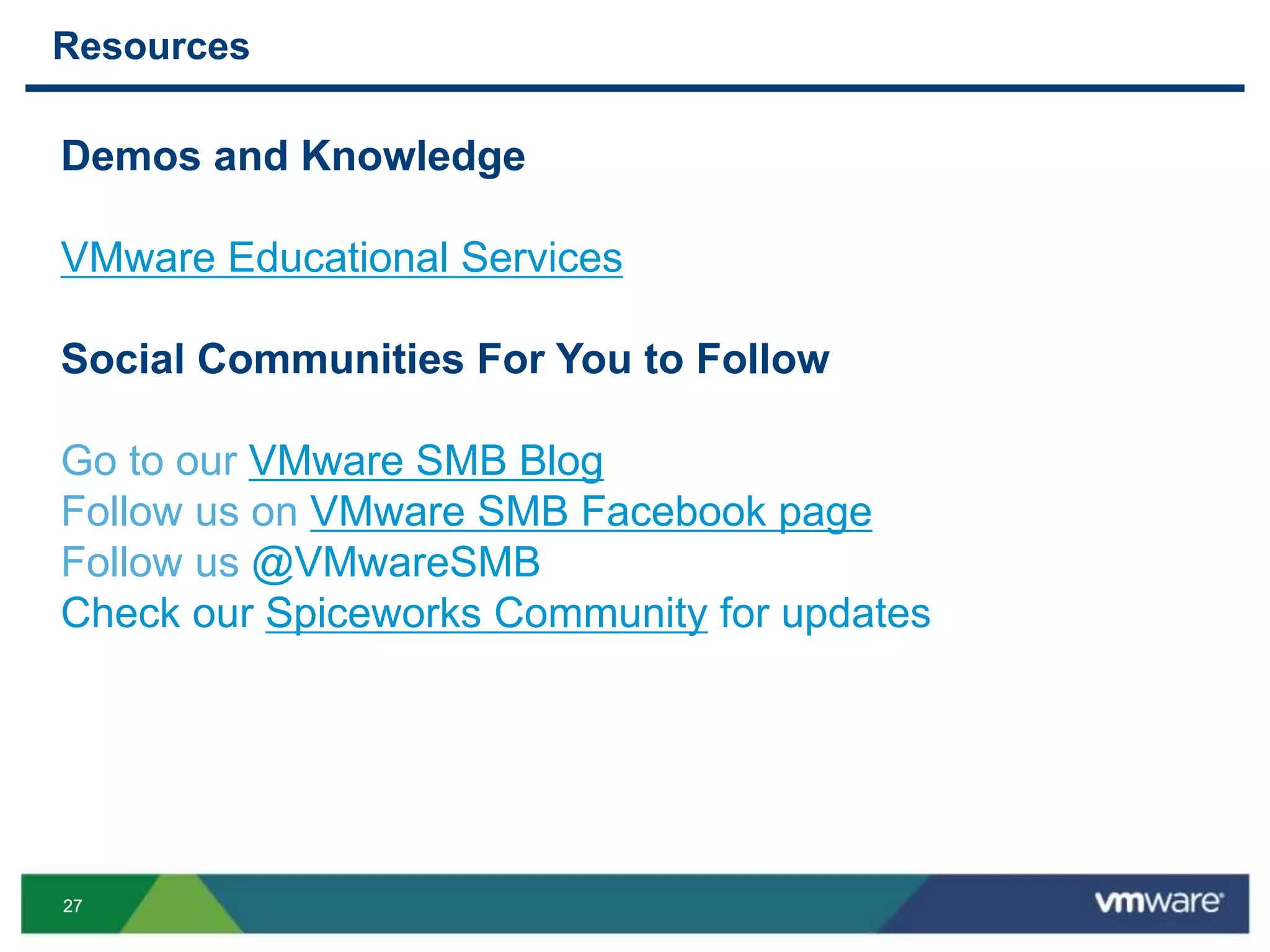 Resources

Demos and Knowledge

VMware Educational Services

Social Communities For You to Follow

Go to our VMware SMB Blog
Follow us on VMware SMB Facebook page
Follow us @VMwareSMB
Check our Spiceworks Community for updates

27

vmware